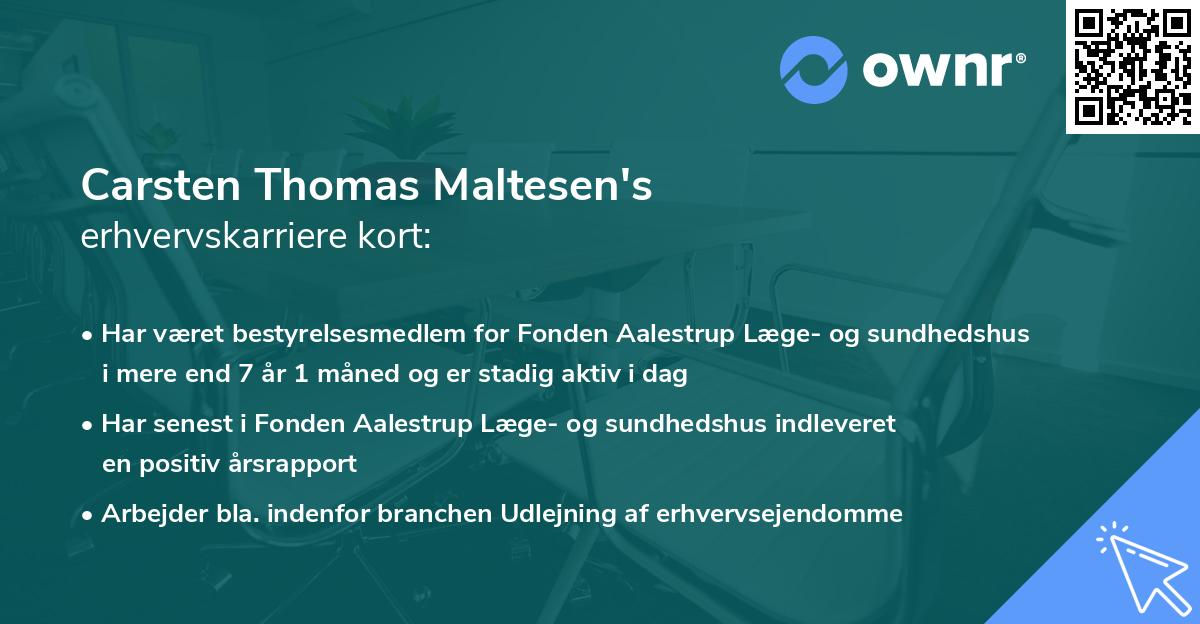 ownr®

Carsten Thomas Maltesen's
erhvervskarriere kort:

• Har været bestyrelsesmedlem for Fonden Aalestrup Læge- og sundhedshus i mere end 7 år 1 måned og er stadig aktiv i dag

• Har senest i Fonden Aalestrup Læge- og sundhedshus indleveret en positiv årsrapport

• Arbejder bla. indenfor branchen Udlejning af erhvervsejendomme